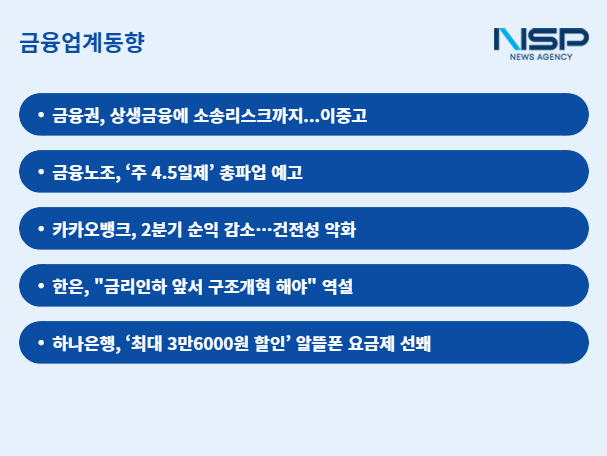 금융업계동향

NSP
NEWS AGENCY

• 금융권, 상생금융에 소송리스크까지…이중고

• 금융노조, ‘주 4.5일제’ 총파업 예고

• 카카오뱅크, 2분기 순익 감소…건전성 악화

• 한은, "금리인하 앞서 구조개혁 해야" 역설

• 하나은행, ‘최대 3만6000원 할인’ 알뜰폰 요금제 선봬